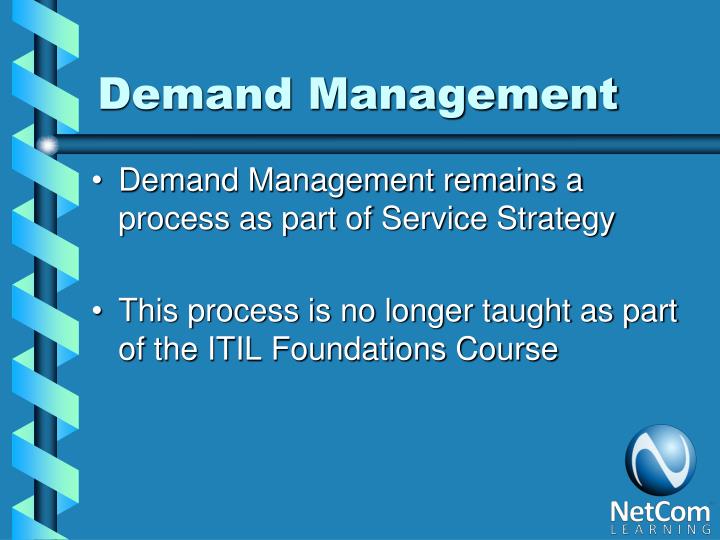 Demand Management

• Demand Management remains a process as part of Service Strategy

• This process is no longer taught as part of the ITIL Foundations Course

NetCom
LEARNING